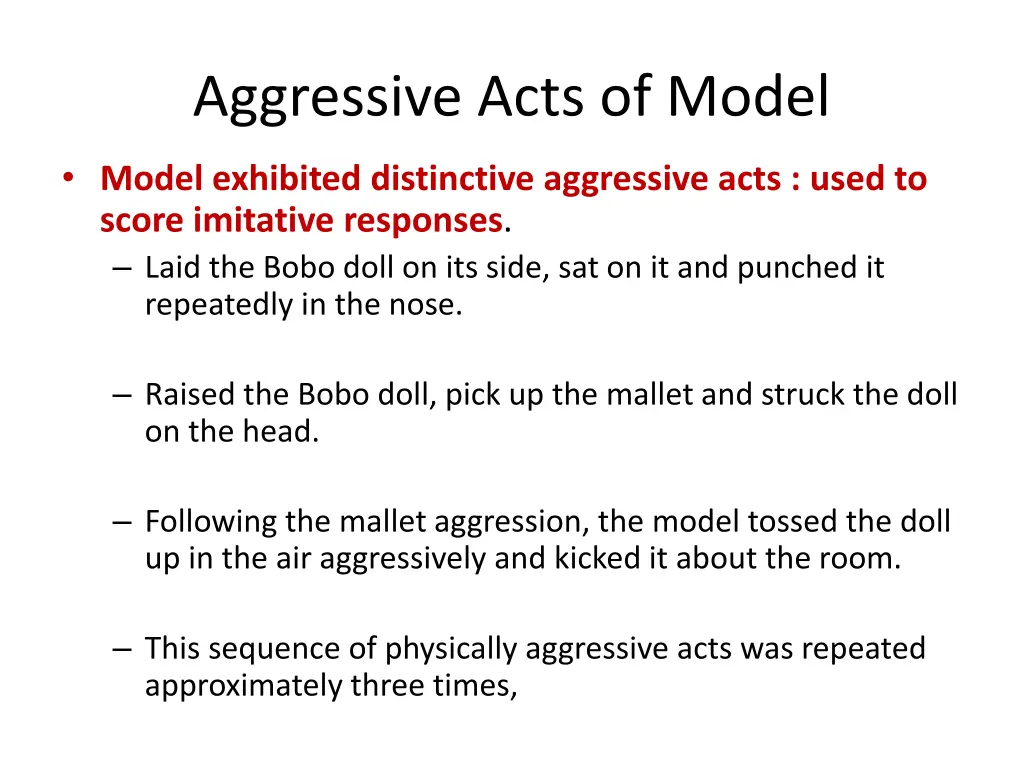 Aggressive Acts of Model

• Model exhibited distinctive aggressive acts : used to score imitative responses.

– Laid the Bobo doll on its side, sat on it and punched it repeatedly in the nose.

– Raised the Bobo doll, pick up the mallet and struck the doll on the head.

– Following the mallet aggression, the model tossed the doll up in the air aggressively and kicked it about the room.

– This sequence of physically aggressive acts was repeated approximately three times,